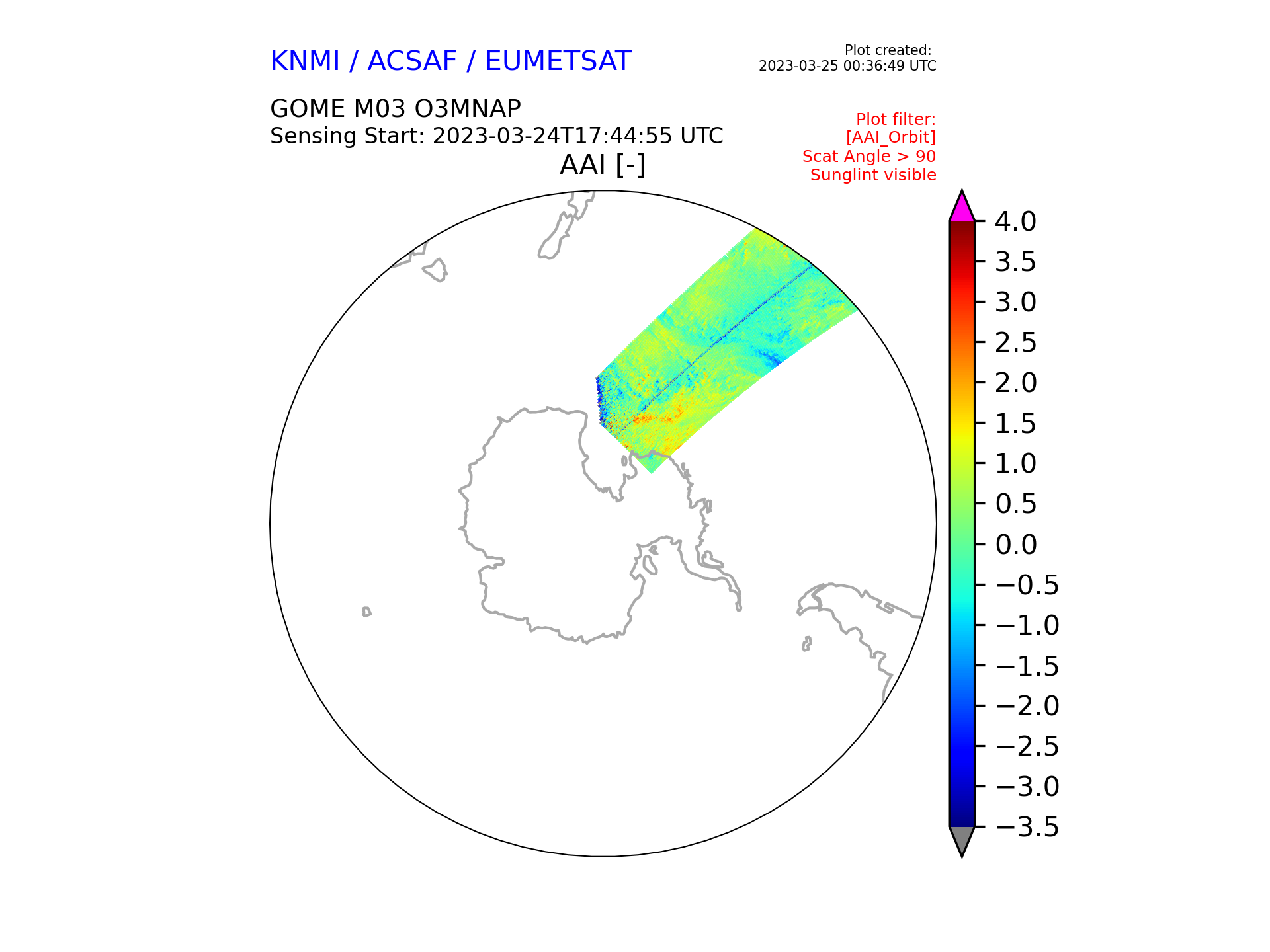 KNMI / ACSAF / EUMETSAT

Plot created:
2023-03-25 00:36:49 UTC

GOME M03 O3MNAP
Sensing Start: 2023-03-24T17:44:55 UTC

Plot filter:
[AAI_Orbit]
Scat Angle > 90
Sunglint visible

AAI [-]

4.0
3.5
3.0
2.5
2.0
1.5
1.0
0.5
0.0
−0.5
−1.0
−1.5
−2.0
−2.5
−3.0
−3.5